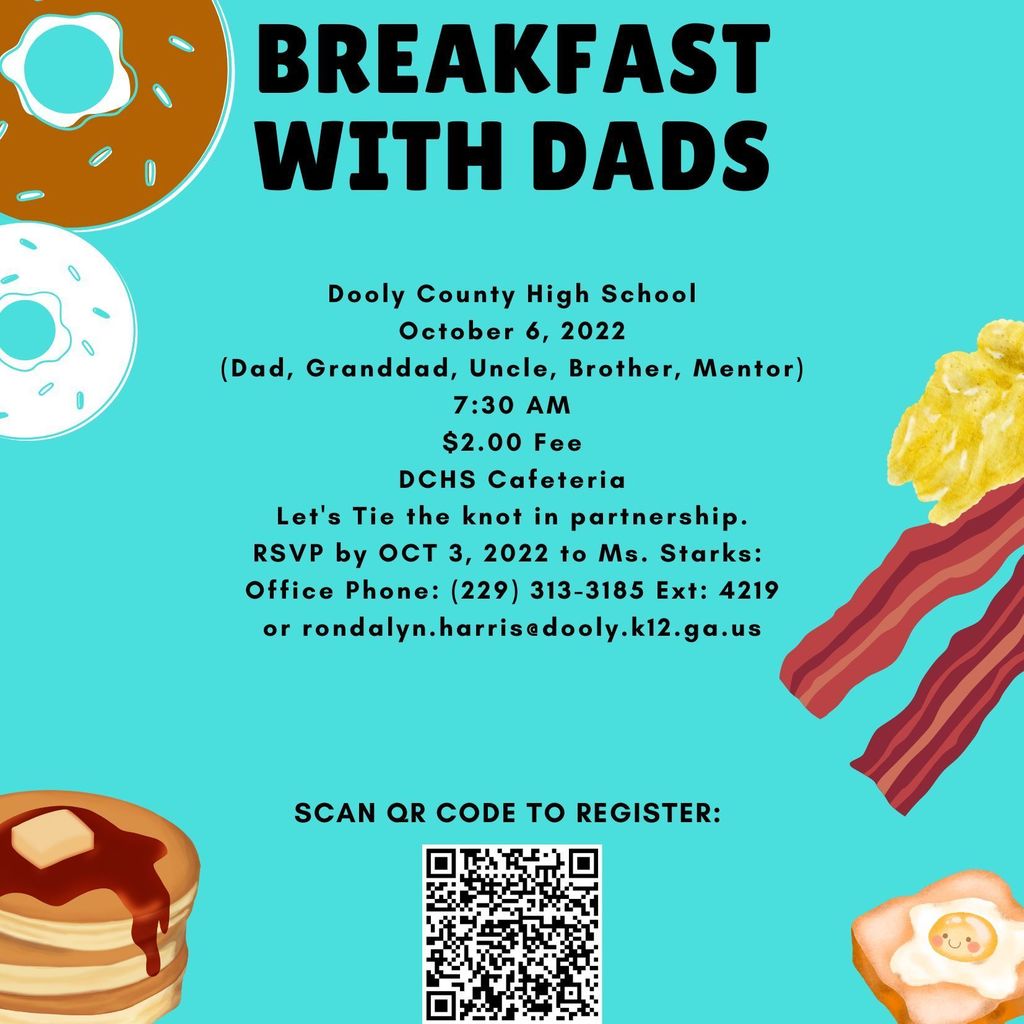 BREAKFAST WITH DADS

Dooly County High School
October 6, 2022
(Dad, Granddad, Uncle, Brother, Mentor)
7:30 AM
$2.00 Fee
DCHS Cafeteria
Let's Tie the knot in partnership.
RSVP by OCT 3, 2022 to Ms. Starks:
Office Phone: (229) 313-3185 Ext: 4219
or rondalyn.harris@dooly.k12.ga.us

SCAN QR CODE TO REGISTER: